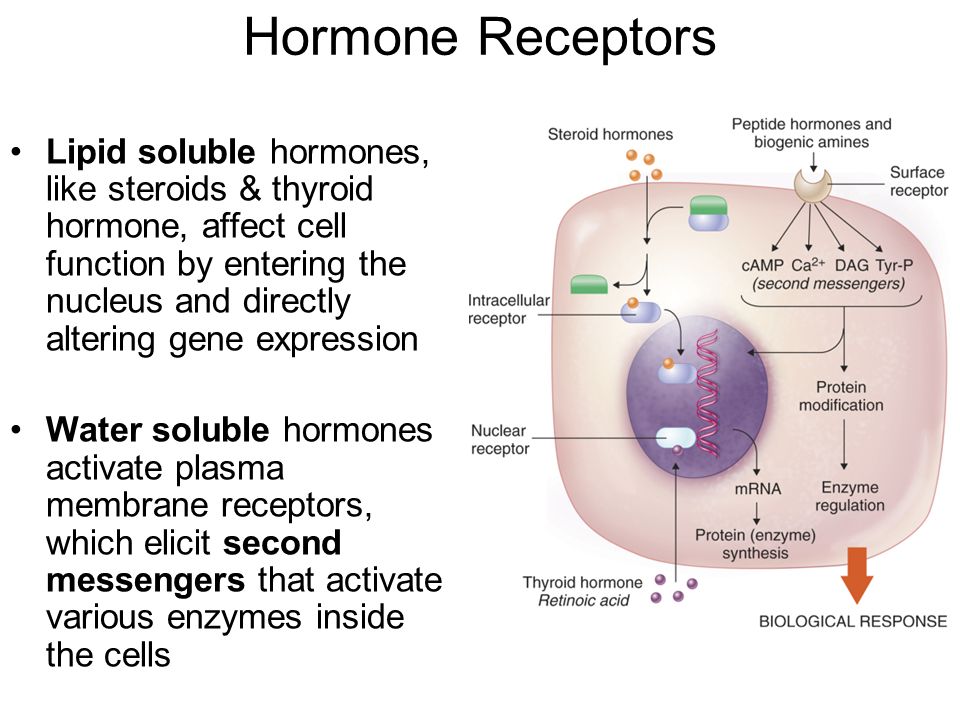 Hormone Receptors

• Lipid soluble hormones, like steroids & thyroid hormone, affect cell function by entering the nucleus and directly altering gene expression

• Water soluble hormones activate plasma membrane receptors, which elicit second messengers that activate various enzymes inside the cells

Steroid hormones

Peptide hormones and biogenic amines

Surface receptor

cAMP $Ca^{2+}$ DAG Tyr-P
(second messengers)

Intracellular receptor

Protein modification

Nuclear receptor

mRNA

Enzyme regulation

Protein (enzyme) synthesis

Thyroid hormone
Retinoic acid

BIOLOGICAL RESPONSE